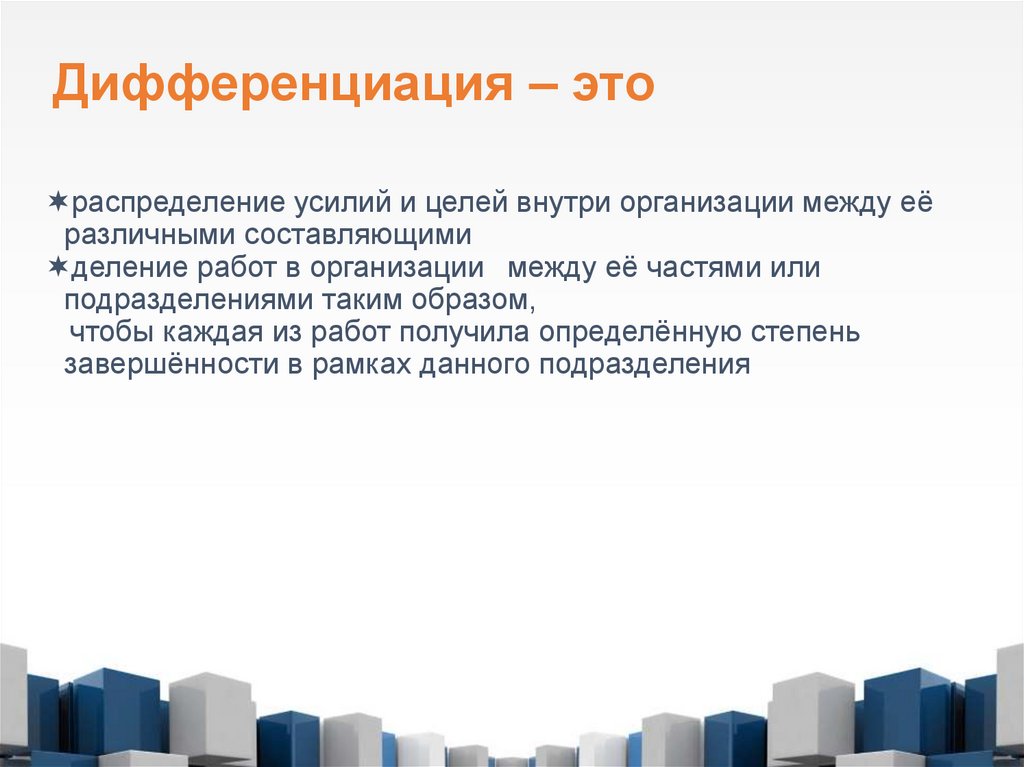 Дифференциация – это

✶распределение усилий и целей внутри организации между её различными составляющими
✶деление работ в организации между её частями или подразделениями таким образом,
чтобы каждая из работ получила определённую степень завершённости в рамках данного подразделения